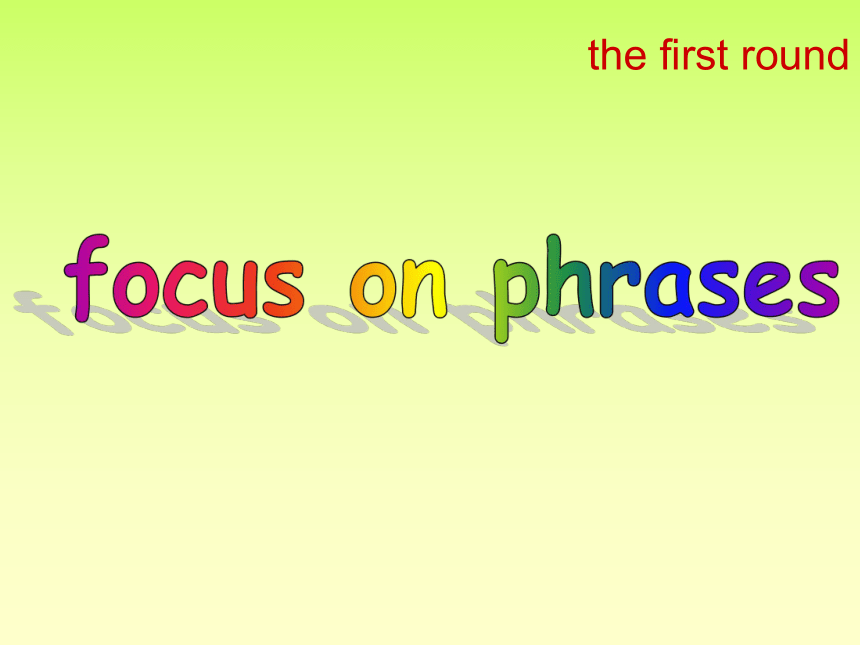 the first round

focus on phrases